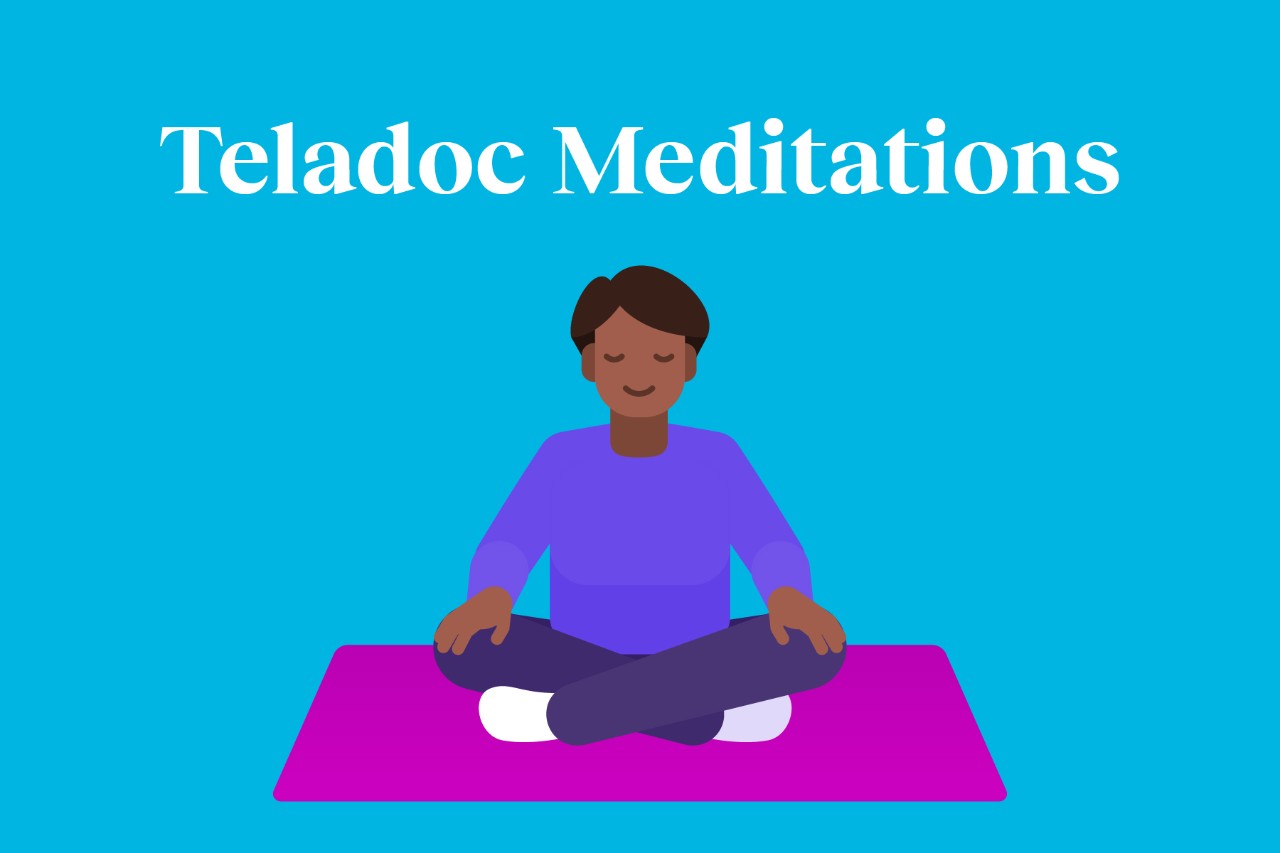 Teladoc Meditations